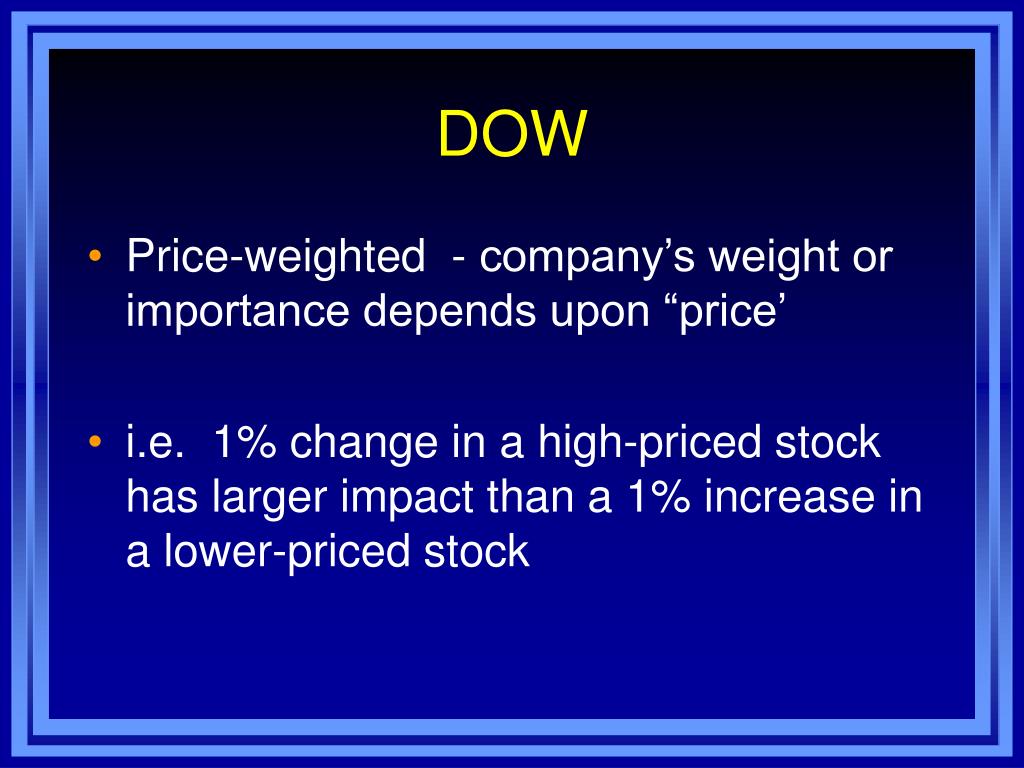 DOW

• Price-weighted - company’s weight or importance depends upon “price’

• i.e. 1% change in a high-priced stock has larger impact than a 1% increase in a lower-priced stock